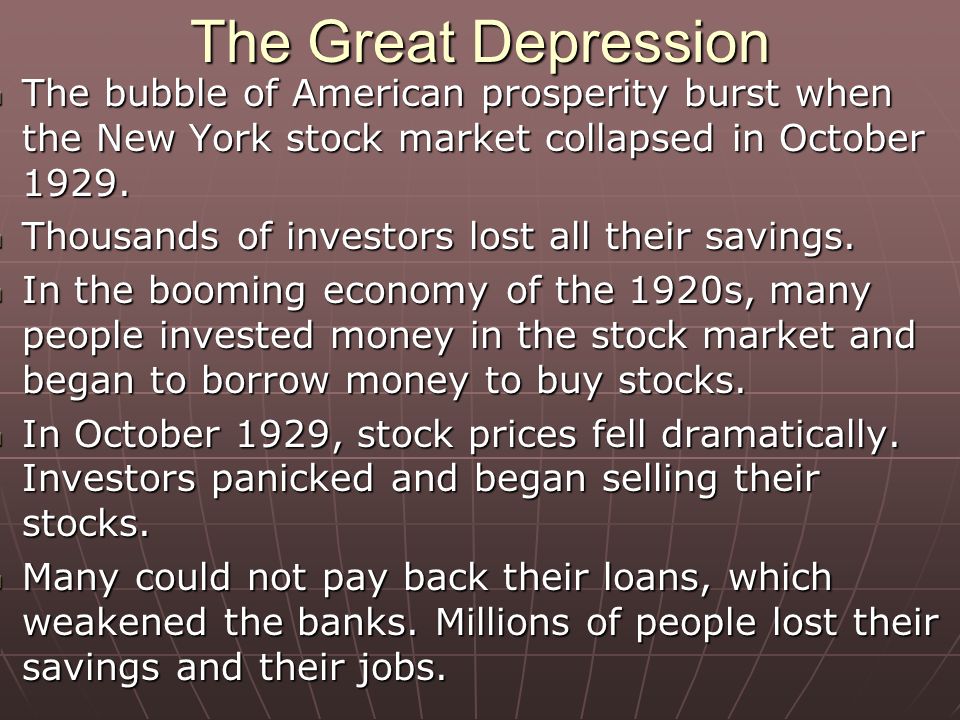 The Great Depression

The bubble of American prosperity burst when the New York stock market collapsed in October 1929.

Thousands of investors lost all their savings.

In the booming economy of the 1920s, many people invested money in the stock market and began to borrow money to buy stocks.

In October 1929, stock prices fell dramatically. Investors panicked and began selling their stocks.

Many could not pay back their loans, which weakened the banks. Millions of people lost their savings and their jobs.